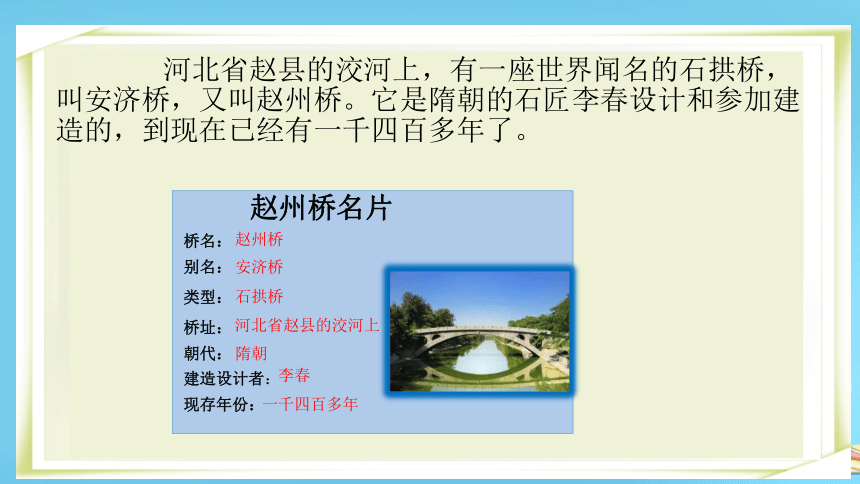 河北省赵县的洨河上，有一座世界闻名的石拱桥，叫安济桥，又叫赵州桥。它是隋朝的石匠李春设计和参加建造的，到现在已经有一千四百多年了。

赵州桥名片

桥名：赵州桥
别名：安济桥
类型：石拱桥
桥址：河北省赵县的洨河上
朝代：隋朝
建造设计者：李春
现存年份：一千四百多年